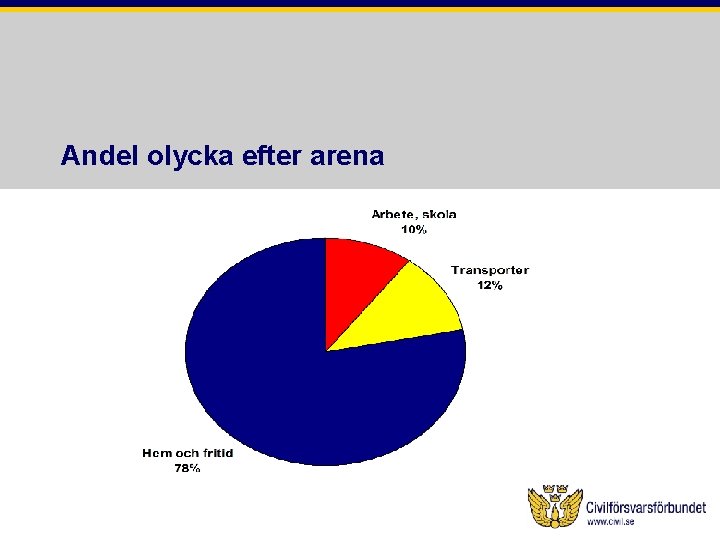 Andel olycka efter arena

Arbete, skola
10%

Transporter
12%

Hem och fritid
78%

Civilförsvarsförbundet
www.civil.se